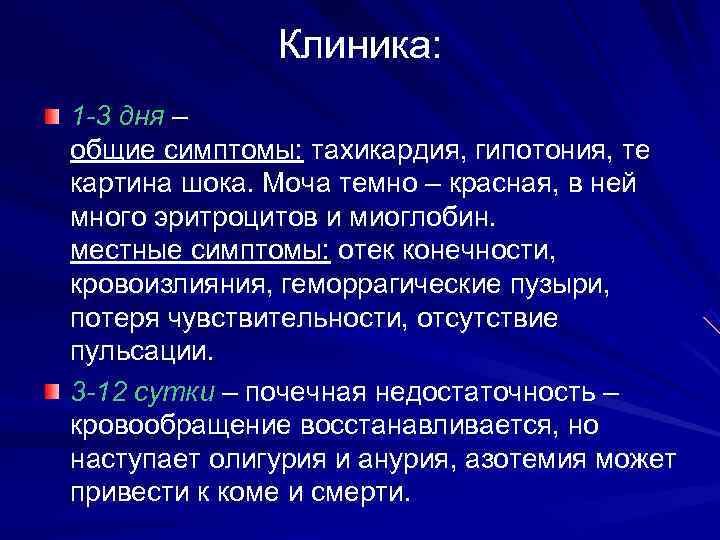 Клиника:

1-3 дня –
общие симптомы: тахикардия, гипотония, те картина шока. Моча темно – красная, в ней много эритроцитов и миоглобин.
местные симптомы: отек конечности, кровоизлияния, геморрагические пузыри, потеря чувствительности, отсутствие пульсации.

3-12 сутки – почечная недостаточность – кровообращение восстанавливается, но наступает олигурия и анурия, азотемия может привести к коме и смерти.